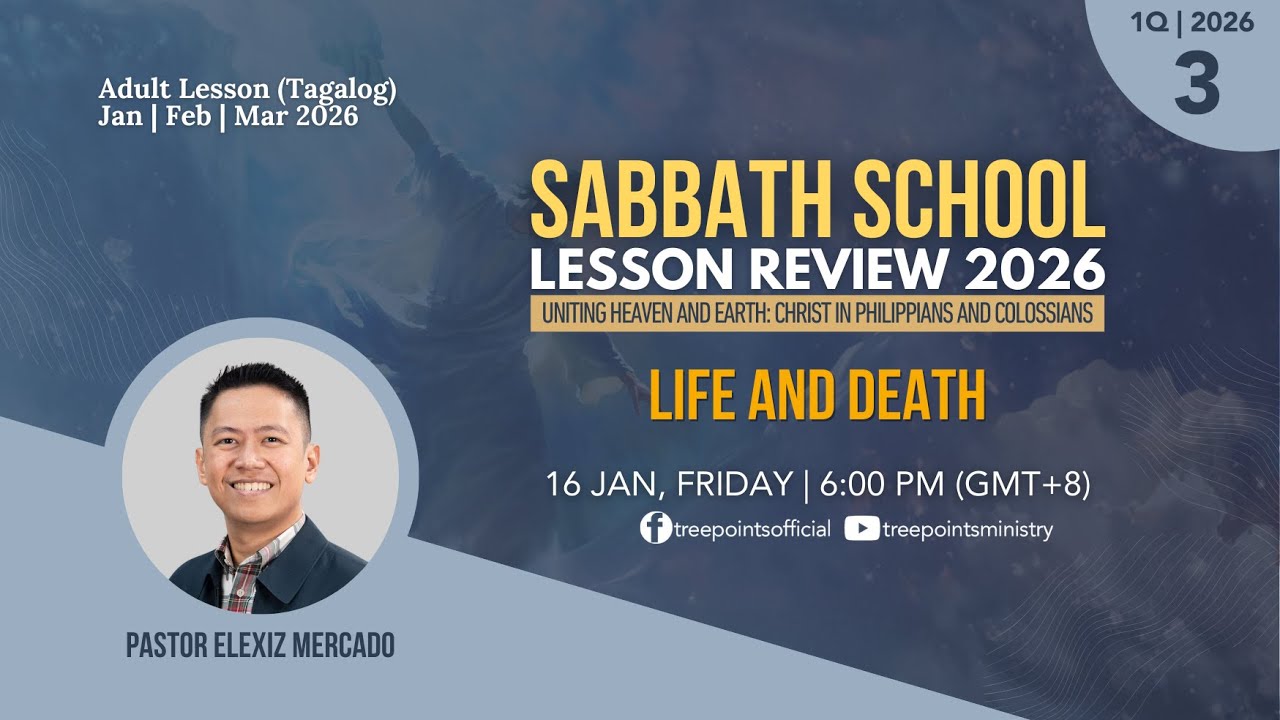 Adult Lesson (Tagalog)
Jan | Feb | Mar 2026

1Q | 2026
3

SABBATH SCHOOL
LESSON REVIEW 2026
UNITING HEAVEN AND EARTH: CHRIST IN PHILIPPIANS AND COLOSSIANS

LIFE AND DEATH

16 JAN, FRIDAY | 6:00 PM (GMT+8)
treepointsofficial treepointsministry

PASTOR ELEXIZ MERCADO